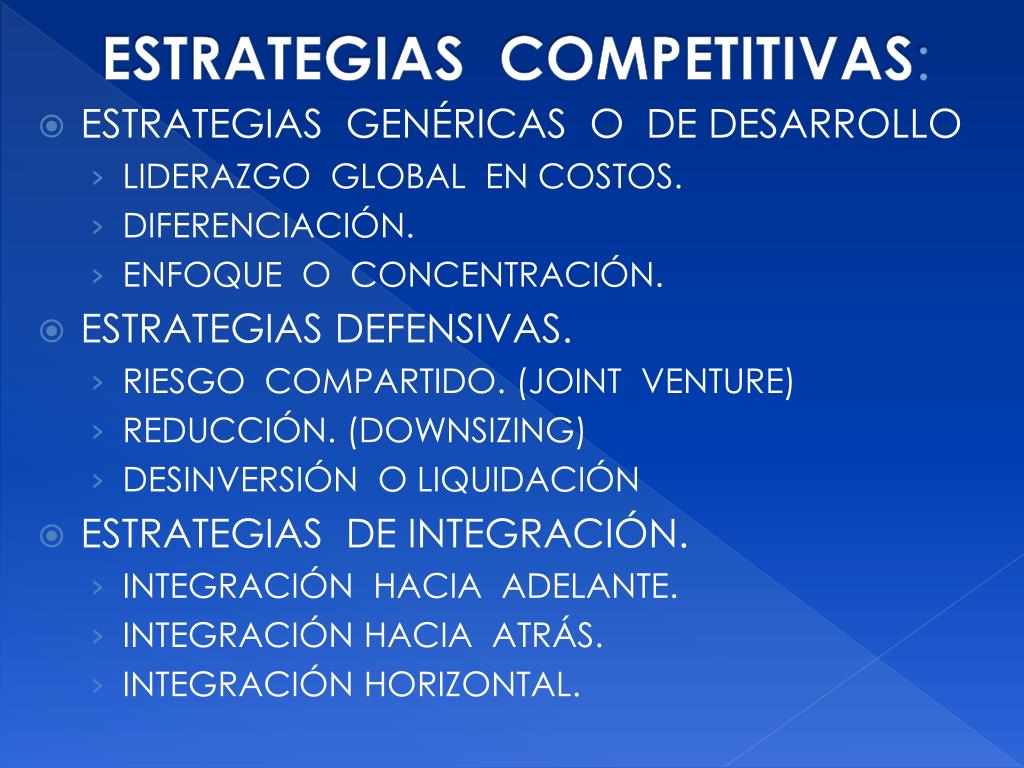 ESTRATEGIAS COMPETITIVAS:

ESTRATEGIAS GENÉRICAS O DE DESARROLLO
› LIDERAZGO GLOBAL EN COSTOS.
› DIFERENCIACIÓN.
› ENFOQUE O CONCENTRACIÓN.

ESTRATEGIAS DEFENSIVAS.
› RIESGO COMPARTIDO. (JOINT VENTURE)
› REDUCCIÓN. (DOWNSIZING)
› DESINVERSIÓN O LIQUIDACIÓN

ESTRATEGIAS DE INTEGRACIÓN.
› INTEGRACIÓN HACIA ADELANTE.
› INTEGRACIÓN HACIA ATRÁS.
› INTEGRACIÓN HORIZONTAL.